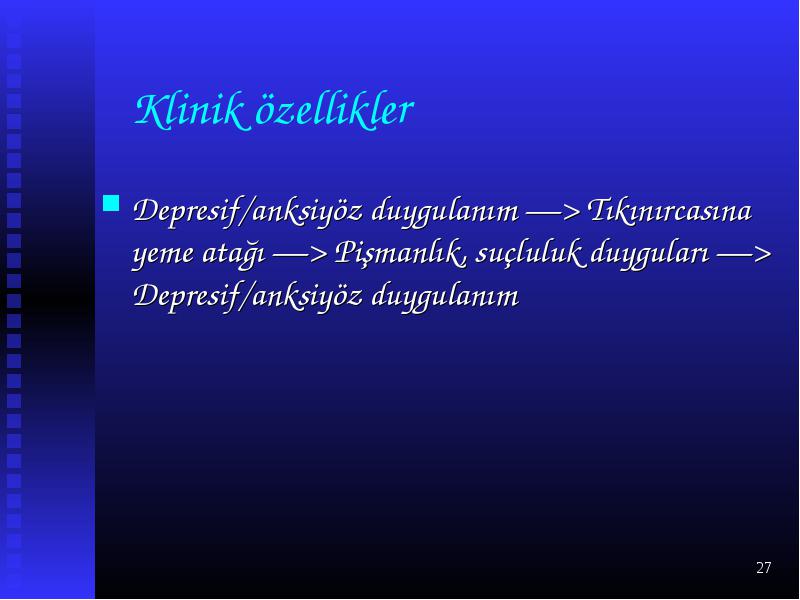 Klinik özellikler

Depresif/anksiyöz duygulanım —> Tıkınırcasına yeme atağı —> Pişmanlık, suçluluk duyguları —> Depresif/anksiyöz duygulanım

27